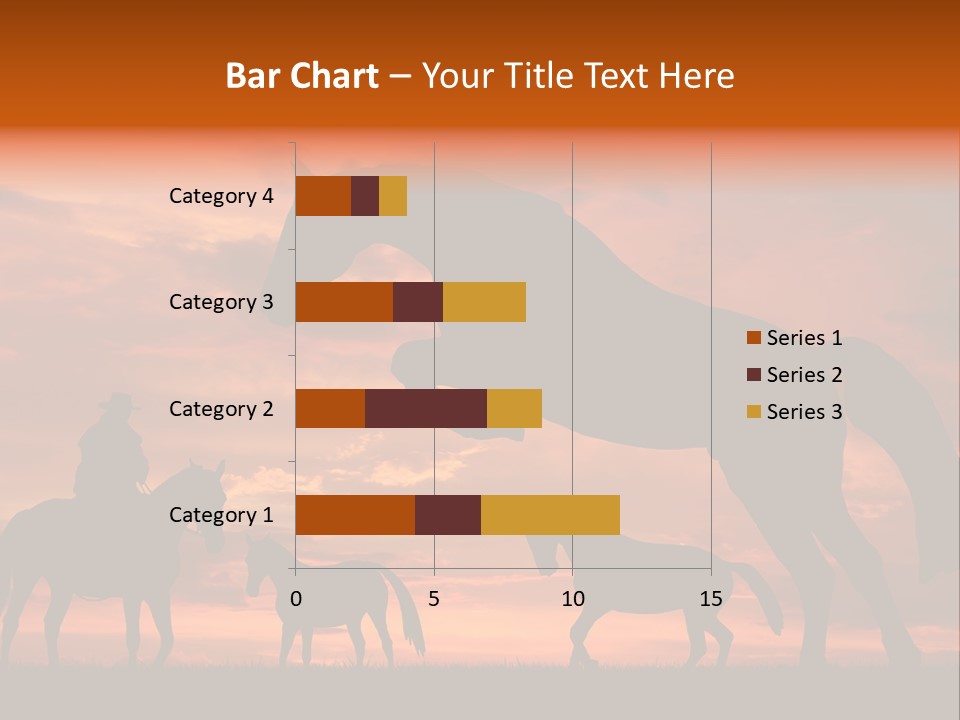 Bar Chart – Your Title Text Here

Category 4
Category 3
Category 2
Category 1

0 5 10 15

Series 1
Series 2
Series 3